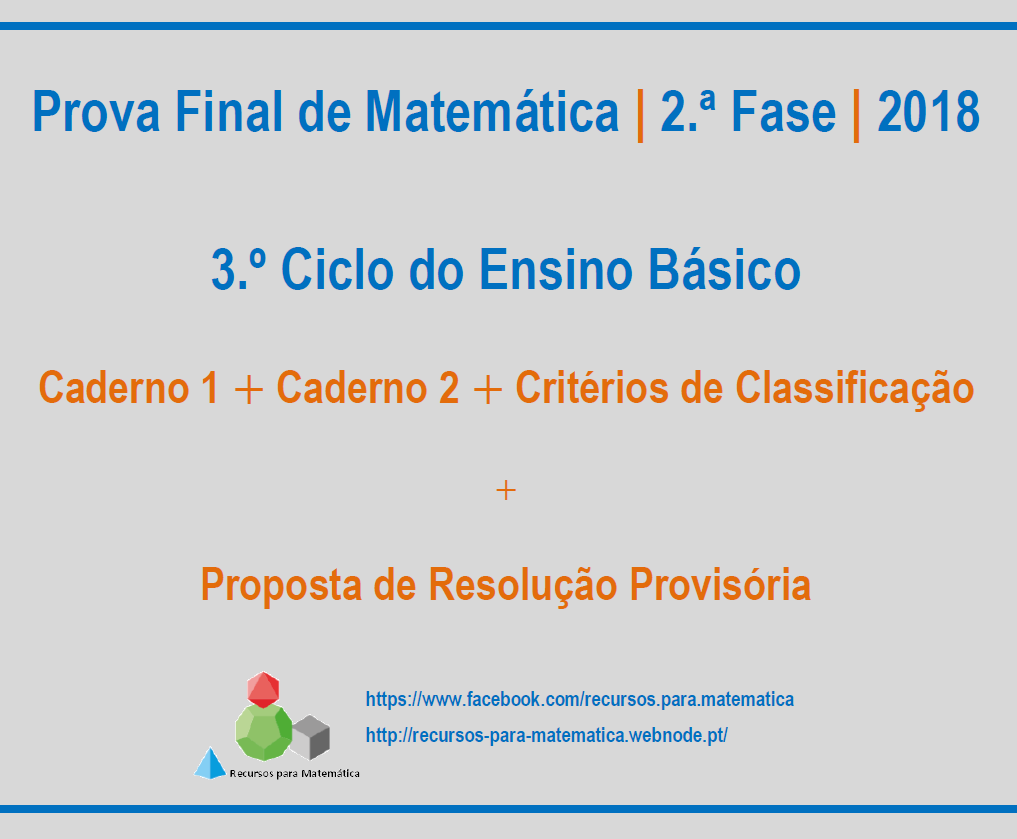 Prova Final de Matemática | 2.ª Fase | 2018

3.º Ciclo do Ensino Básico

Caderno 1 + Caderno 2 + Critérios de Classificação

+

Proposta de Resolução Provisória

Recursos para Matemática

https://www.facebook.com/recursos.para.matematica

http://recursos-para-matematica.webnode.pt/